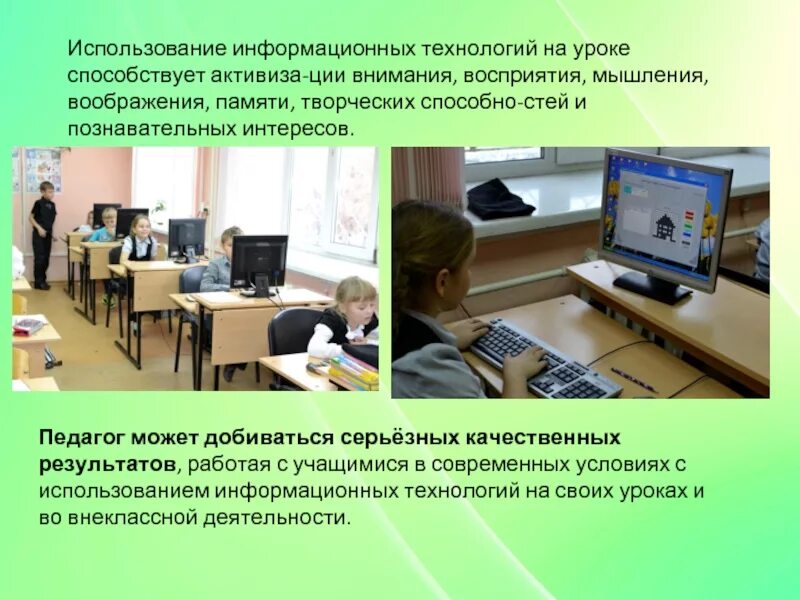 Использование информационных технологий на уроке способствует активиза-ции внимания, восприятия, мышления, воображения, памяти, творческих способно-стей и познавательных интересов.

Педагог может добиваться серьёзных качественных результатов, работая с учащимися в современных условиях с использованием информационных технологий на своих уроках и во внеклассной деятельности.